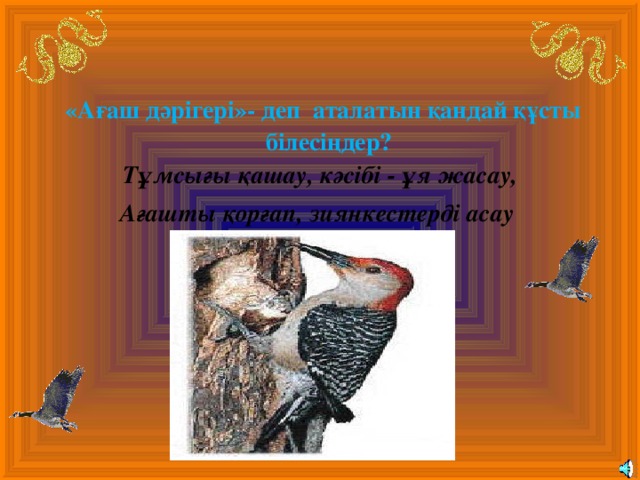 «Ағаш дәрігері»- деп аталатын қандай құсты білесіңдер?

Тұмсығы қашау, кәсібі - ұя жасау,
Ағашты қорғап, зиянкестерді асау